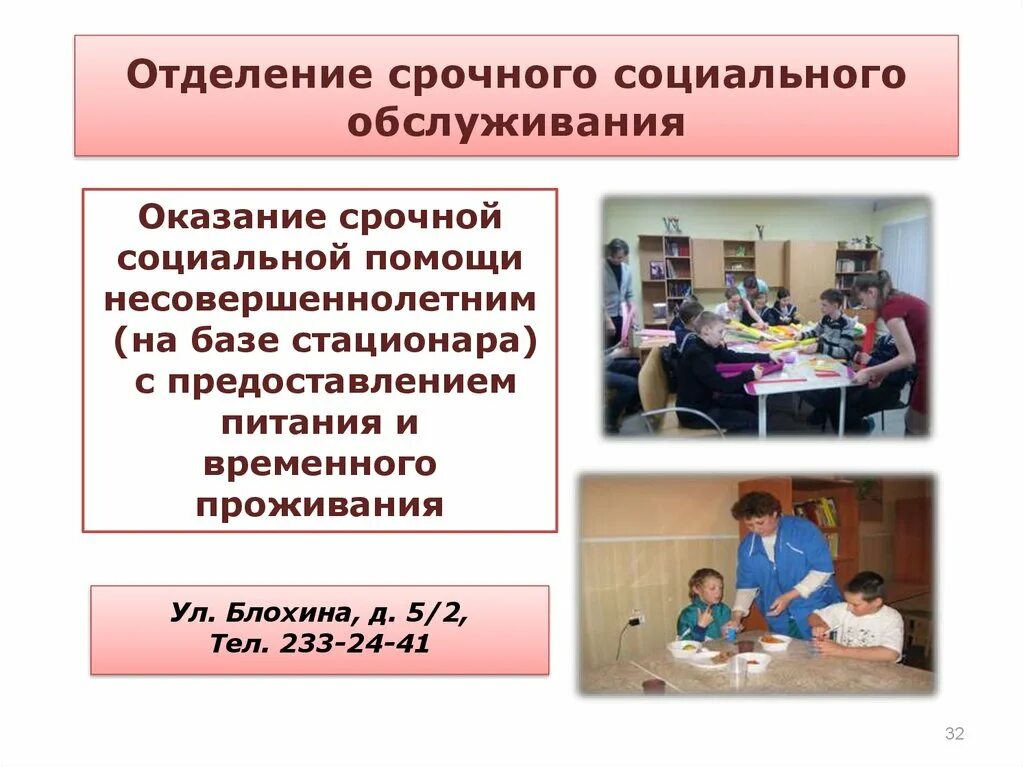 Отделение срочного социального обслуживания

Оказание срочной социальной помощи несовершеннолетним (на базе стационара) с предоставлением питания и временного проживания

Ул. Блохина, д. 5/2,
Тел. 233-24-41

32